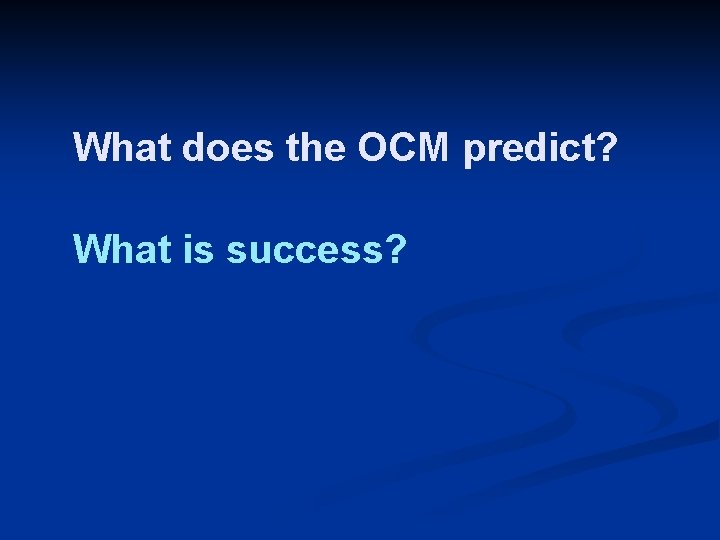 What does the OCM predict?

What is success?